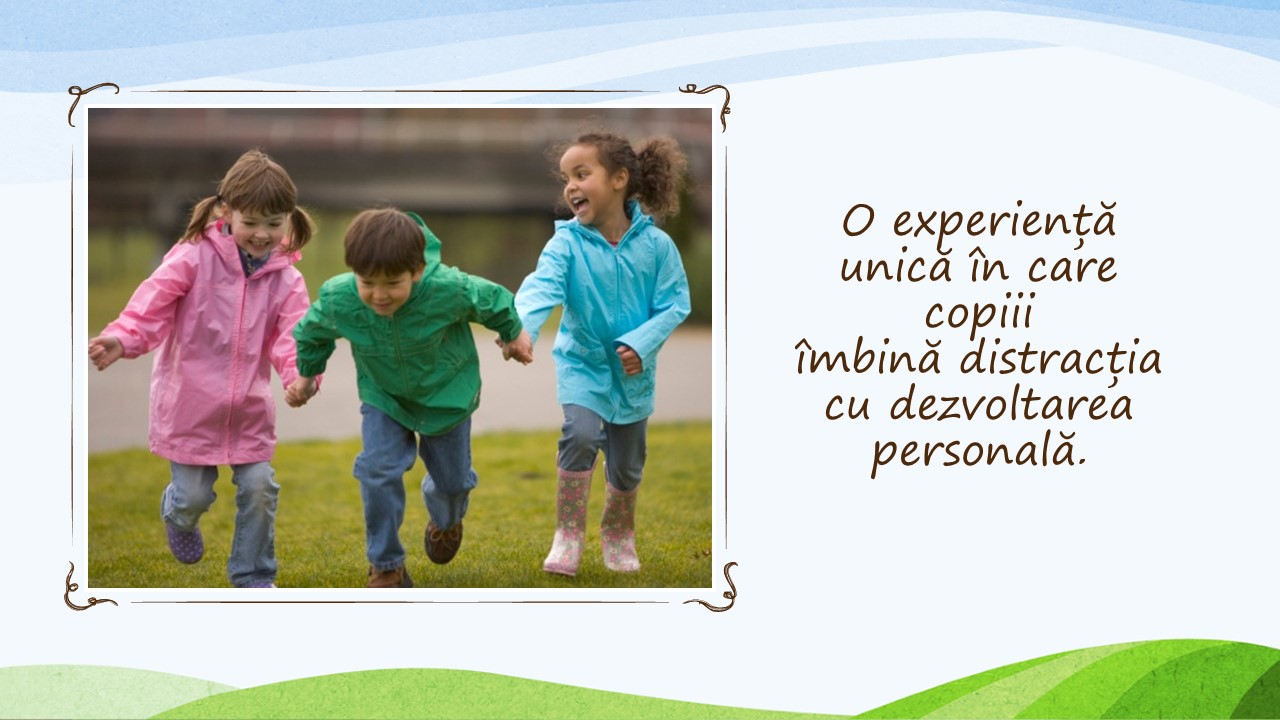 O experiență unică în care copiii îmbină distracția cu dezvoltarea personală.